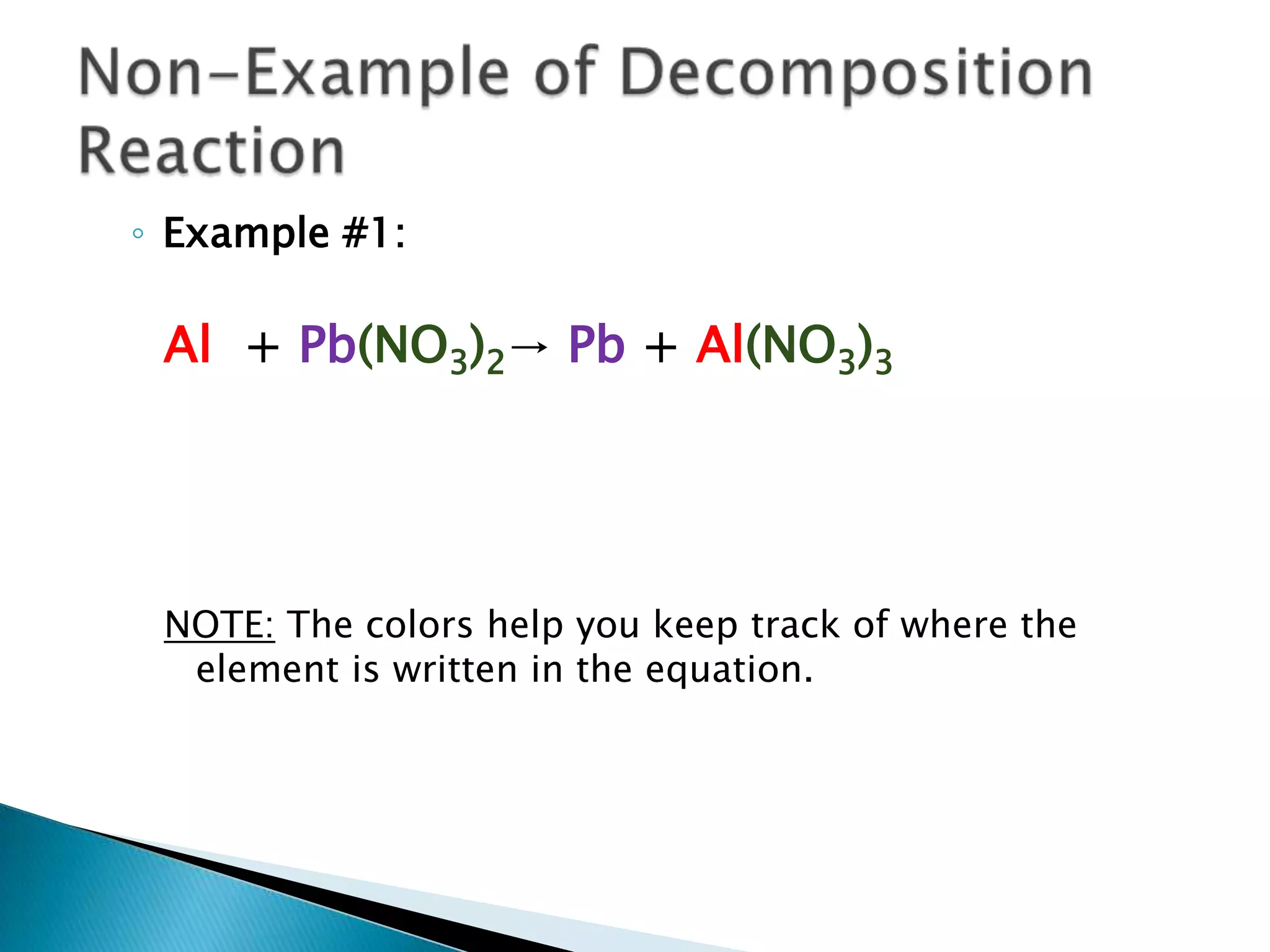 Non-Example of Decomposition Reaction

◦ Example #1:

$Al + Pb(NO_3)_2 \rightarrow Pb + Al(NO_3)_3$

NOTE: The colors help you keep track of where the element is written in the equation.